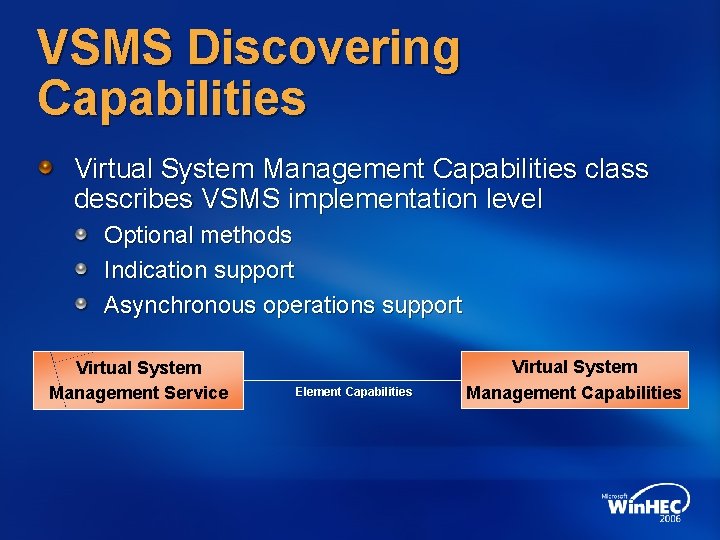 VSMS Discovering Capabilities

Virtual System Management Capabilities class describes VSMS implementation level

Optional methods

Indication support

Asynchronous operations support

Virtual System Management Service

Element Capabilities

Virtual System Management Capabilities

Microsoft WinHEC 2006